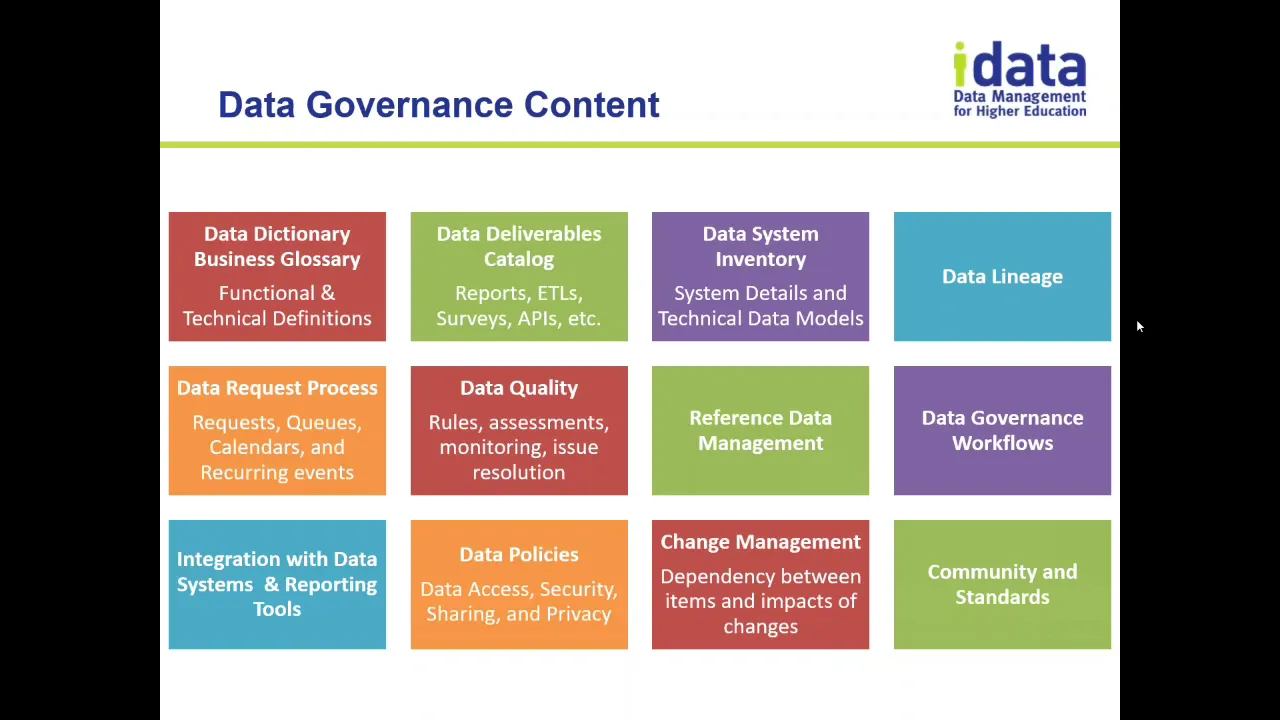 Data Governance Content

idata
Data Management for Higher Education

Data Dictionary Business Glossary
Functional & Technical Definitions

Data Deliverables Catalog
Reports, ETLs, Surveys, APIs, etc.

Data System Inventory
System Details and Technical Data Models

Data Lineage

Data Request Process
Requests, Queues, Calendars, and Recurring events

Data Quality
Rules, assessments, monitoring, issue resolution

Reference Data Management

Data Governance Workflows

Integration with Data Systems & Reporting Tools

Data Policies
Data Access, Security, Sharing, and Privacy

Change Management
Dependency between items and impacts of changes

Community and Standards